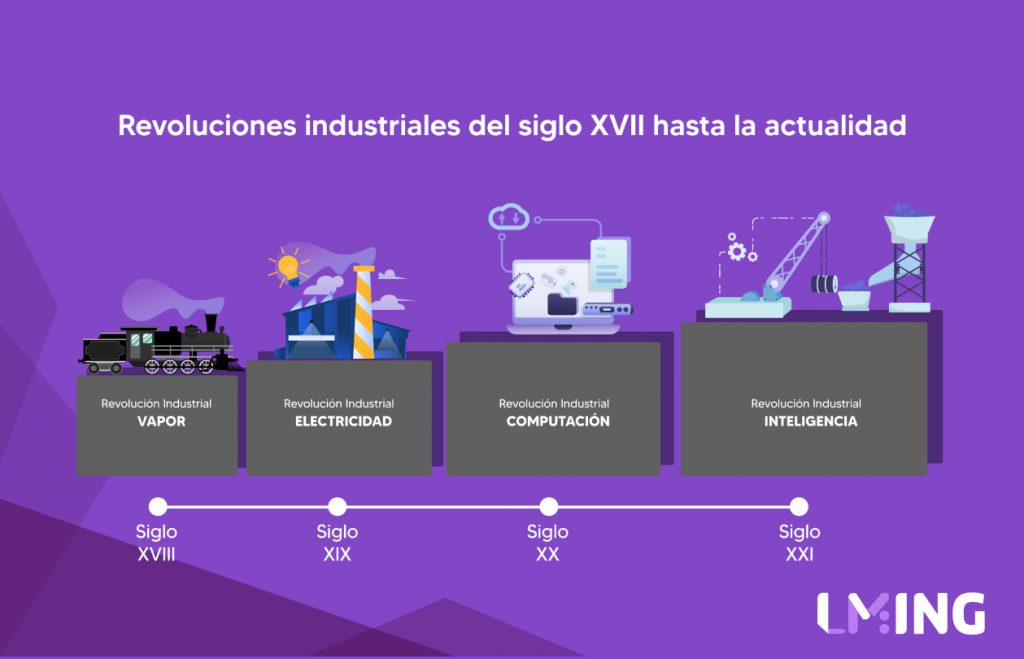 Revoluciones industriales del siglo XVII hasta la actualidad

Revolución Industrial
VAPOR

Revolución Industrial
ELECTRICIDAD

Revolución Industrial
COMPUTACIÓN

Revolución Industrial
INTELIGENCIA

Siglo
XVIII

Siglo
XIX

Siglo
XX

Siglo
XXI

LMING